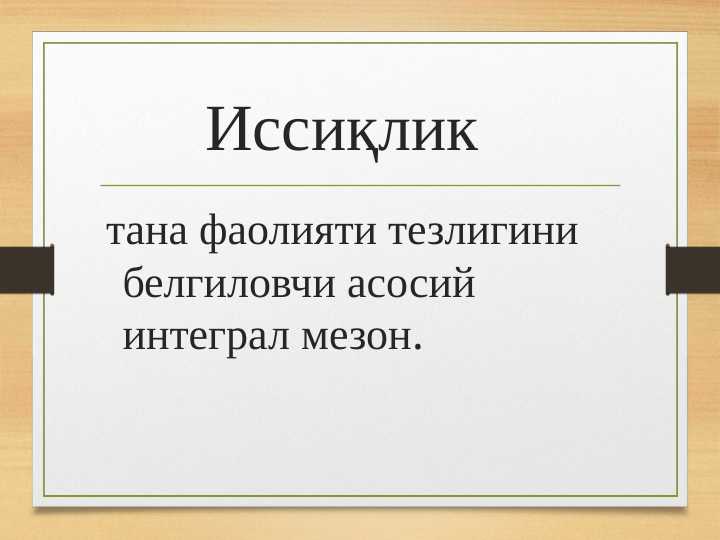 Иссиқлик

тана фаолияти тезлигини белгиловчи асосий интеграл мезон.